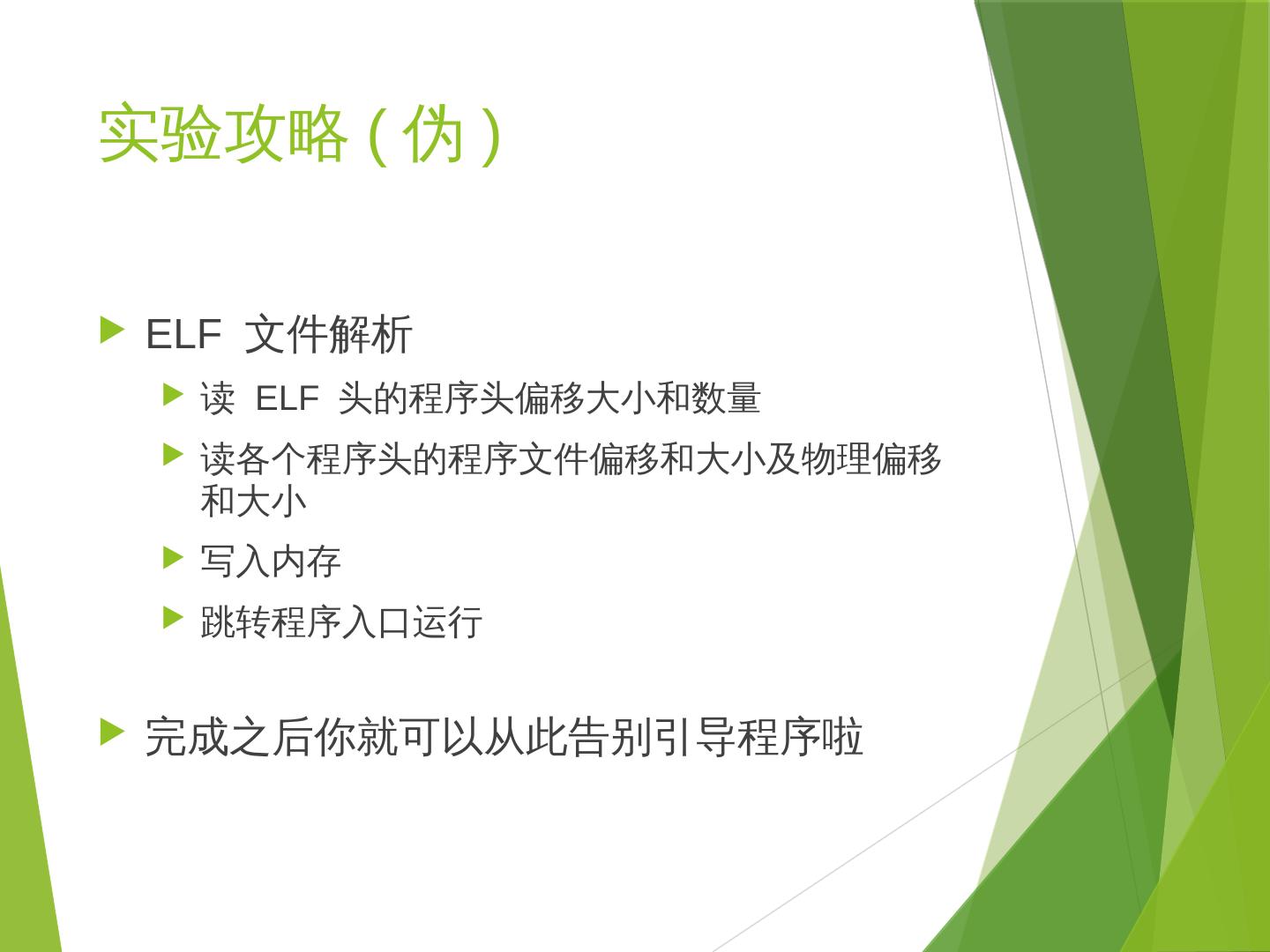 实验攻略 ( 伪 )

ELF 文件解析

读 ELF 头的程序头偏移大小和数量

读各个程序头的程序文件偏移和大小及物理偏移和大小

写入内存

跳转程序入口运行

完成之后你就可以从此告别引导程序啦